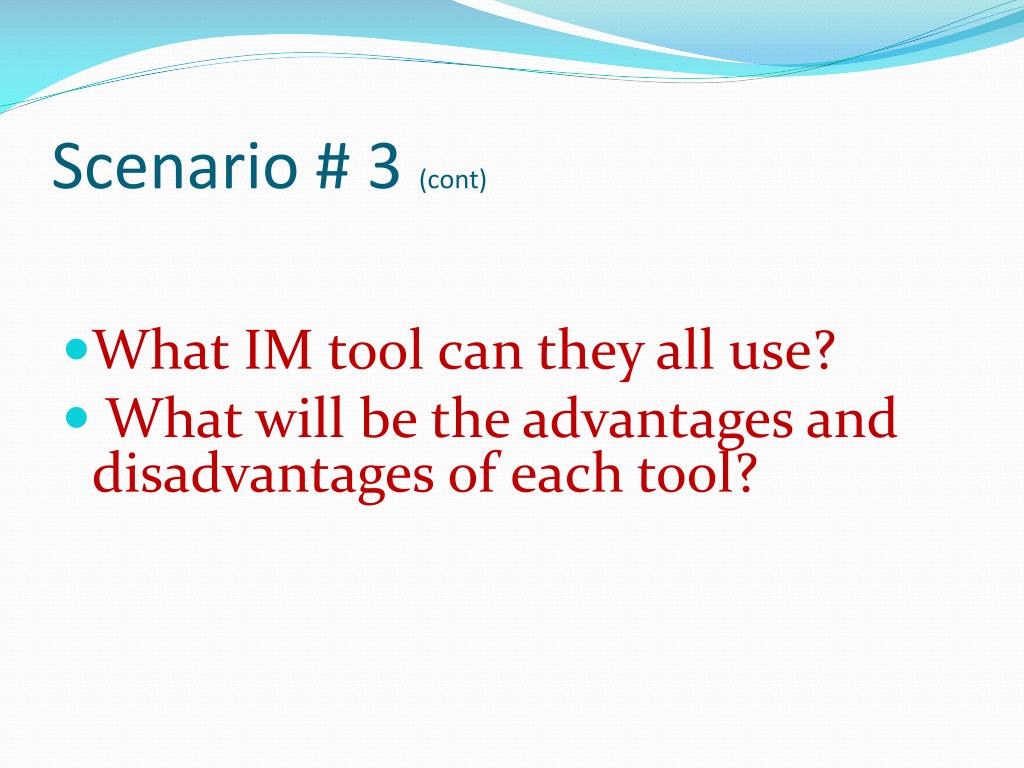 Scenario # 3 (cont)

- What IM tool can they all use?
- What will be the advantages and disadvantages of each tool?